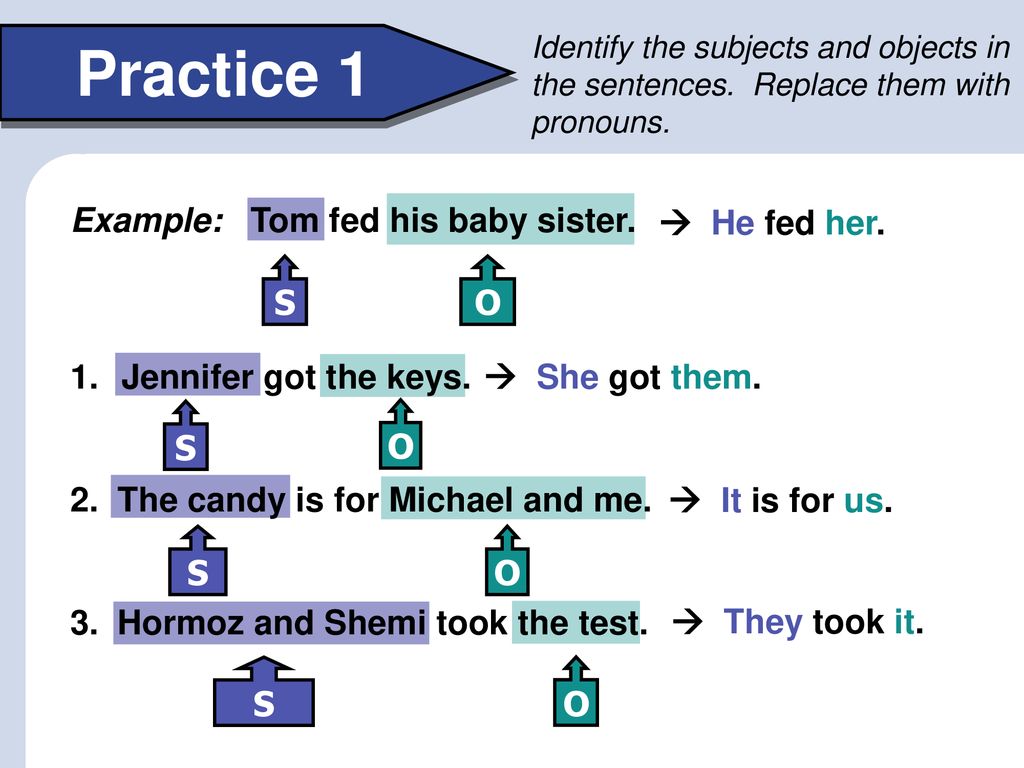 Practice 1

Identify the subjects and objects in the sentences. Replace them with pronouns.

Example: Tom fed his baby sister. → He fed her.

S O

1. Jennifer got the keys. → She got them.

S O

2. The candy is for Michael and me. → It is for us.

S O

3. Hormoz and Shemi took the test. → They took it.

S O